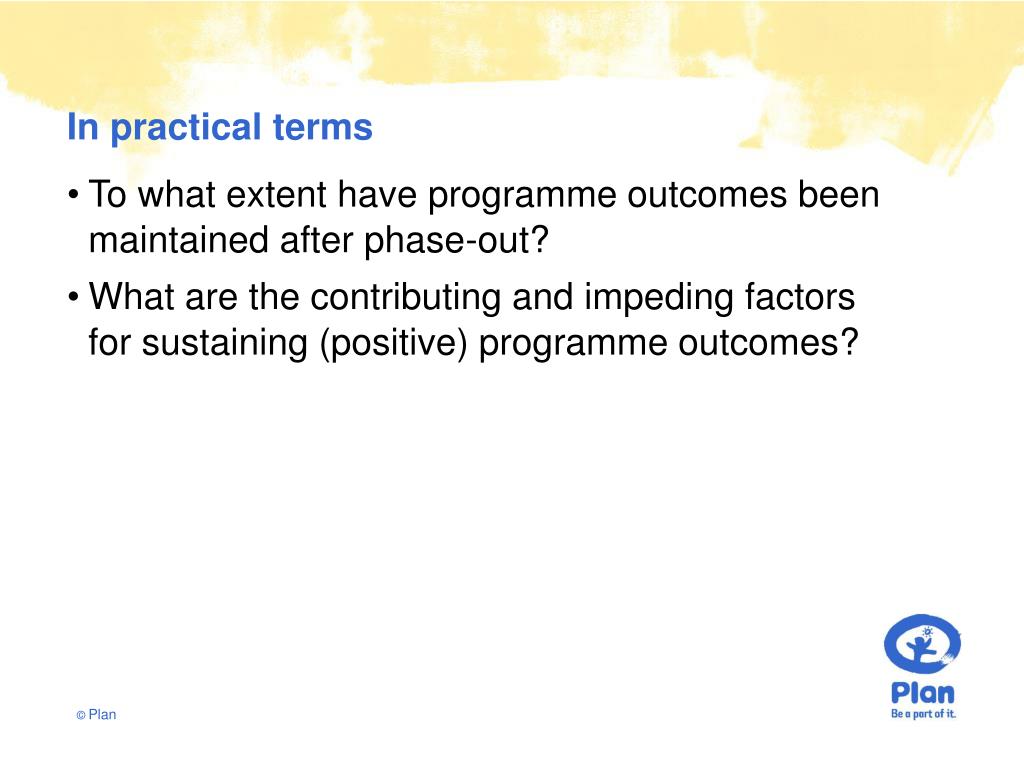 In practical terms

• To what extent have programme outcomes been maintained after phase-out?

• What are the contributing and impeding factors for sustaining (positive) programme outcomes?

© Plan

Plan
Be a part of it.